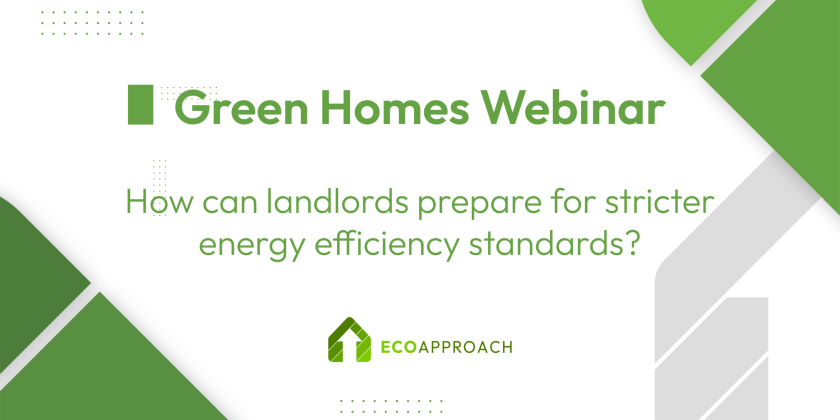 Green Homes Webinar

How can landlords prepare for stricter energy efficiency standards?

ECOAPPROACH